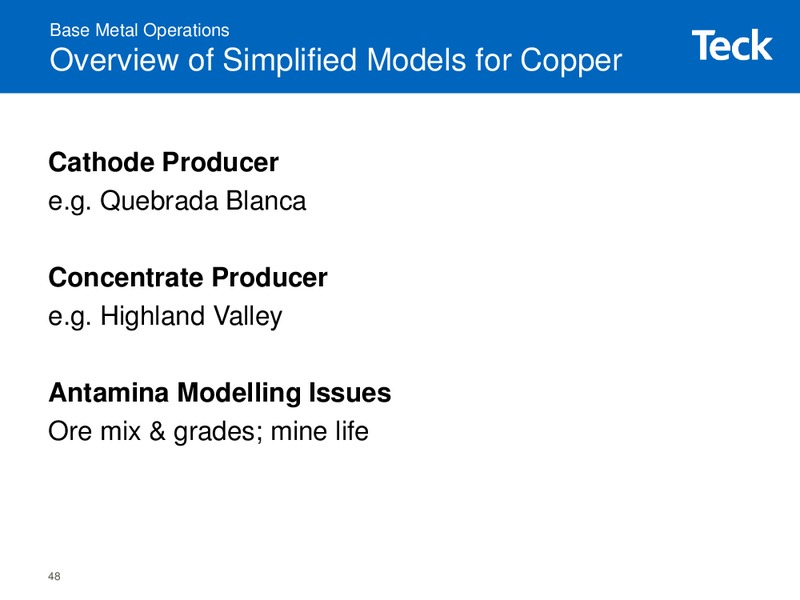 Base Metal Operations
Overview of Simplified Models for Copper

Teck

Cathode Producer
e.g. Quebrada Blanca

Concentrate Producer
e.g. Highland Valley

Antamina Modelling Issues
Ore mix & grades; mine life

48